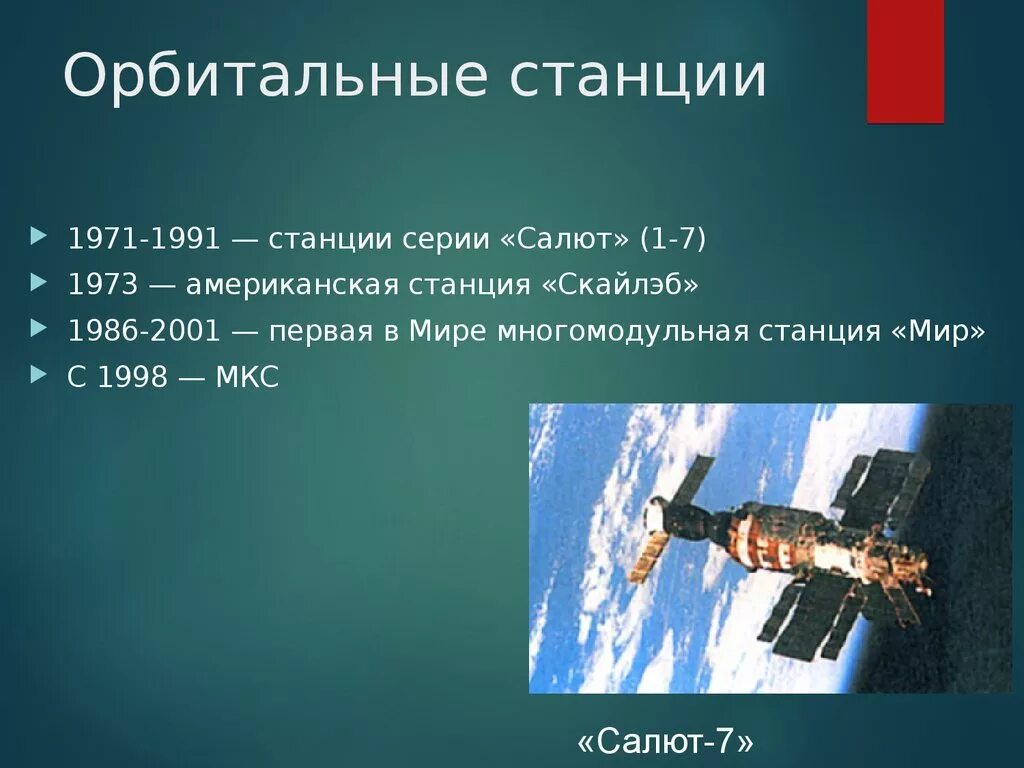 Орбитальные станции

1971-1991 — станции серии «Салют» (1-7)
1973 — американская станция «Скайлэб»
1986-2001 — первая в Мире многомодульная станция «Мир»
С 1998 — МКС

«Салют-7»